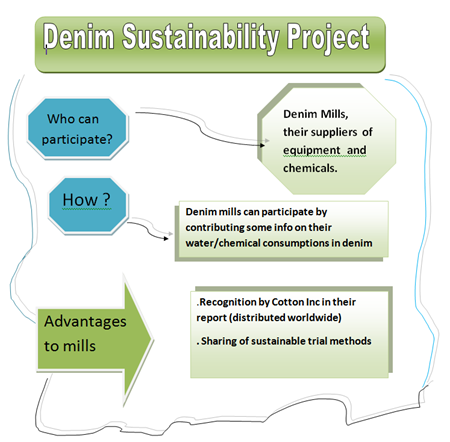 Denim Sustainability Project

Who can participate?

Denim Mills, their suppliers of equipment and chemicals.

How ?

Denim mills can participate by contributing some info on their water/chemical consumptions in denim

Advantages to mills

.Recognition by Cotton Inc in their report (distributed worldwide)

. Sharing of sustainable trial methods